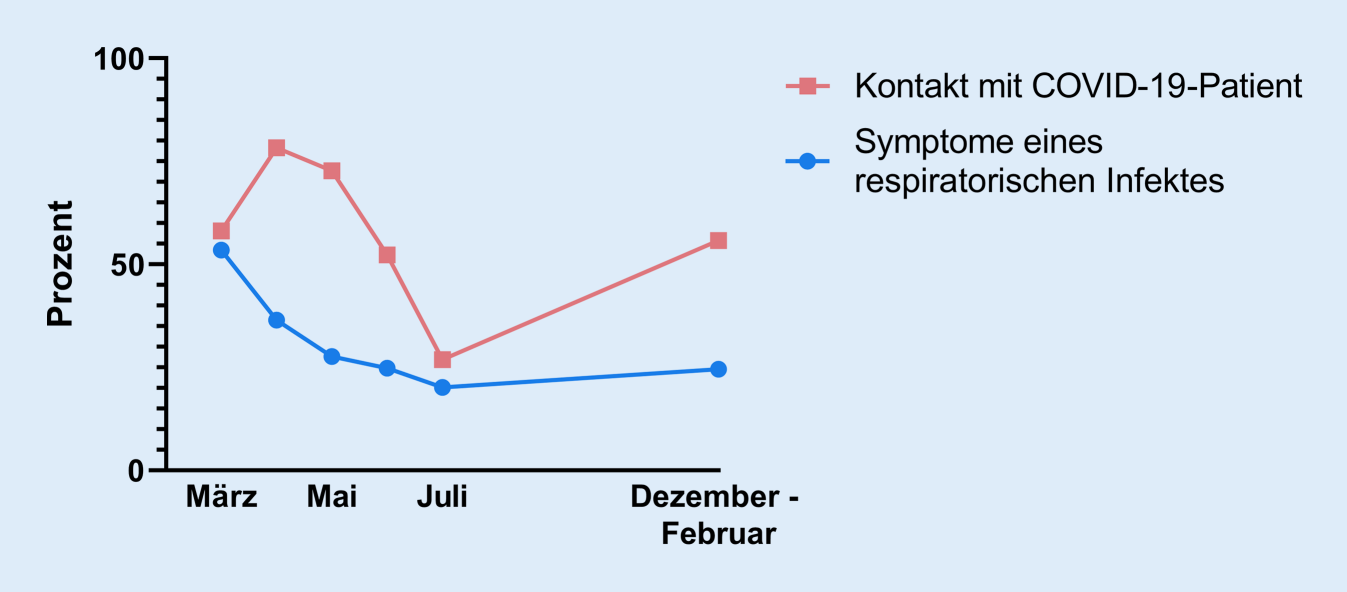 100

50

0

Prozent

März Mai Juli Dezember - Februar

Kontakt mit COVID-19-Patient

Symptome eines respiratorischen Infektes